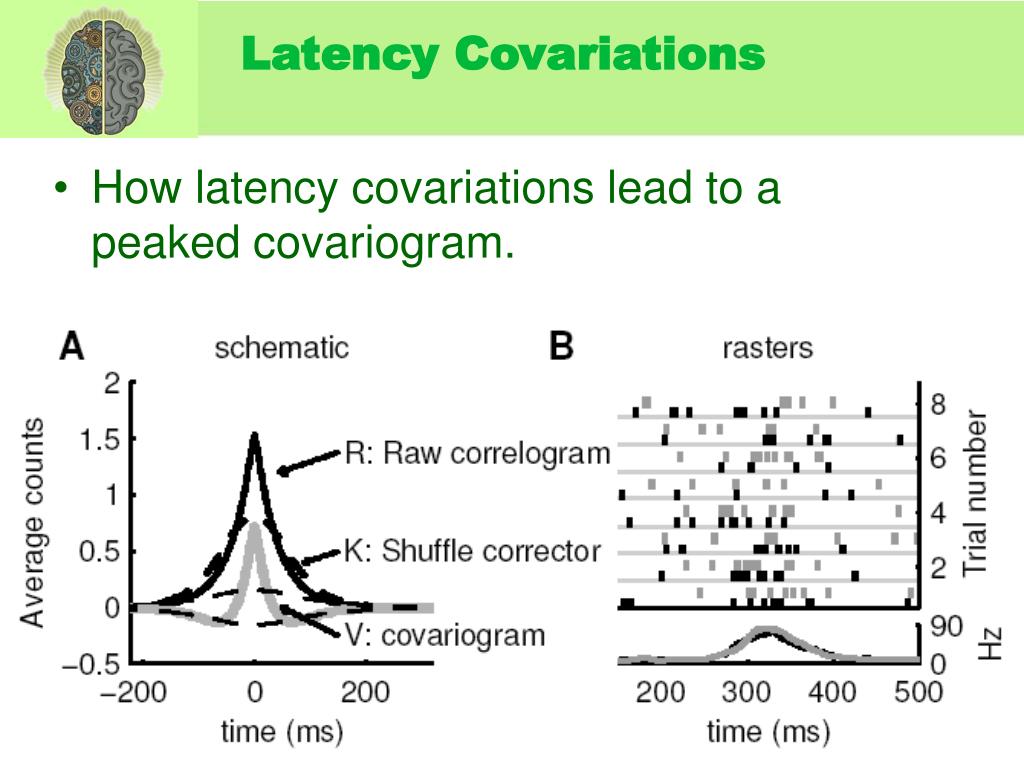 Latency Covariations

• How latency covariations lead to a peaked covariogram.

A schematic

Average counts

2
1.5
1
0.5
0
−0.5

R: Raw correlogram
K: Shuffle corrector
V: covariogram

−200 0 200
time (ms)

B rasters

8
6
4
2
Trial number

90
0
Hz

200 300 400 500
time (ms)